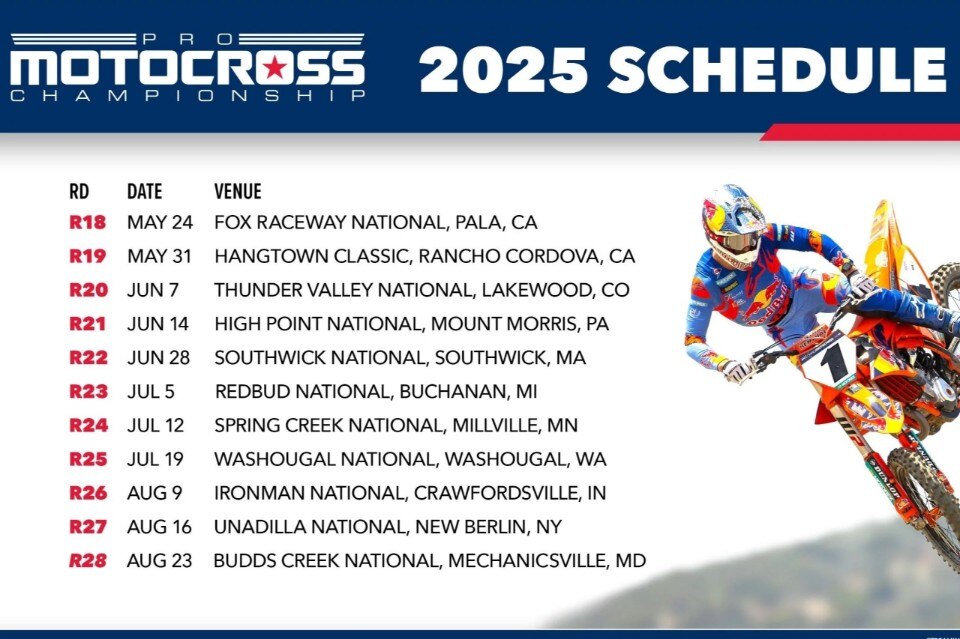 PRO MOTOCROSS CHAMPIONSHIP

2025 SCHEDULE

| RD | DATE | VENUE |
|---|---|---|
| R18 | MAY 24 | FOX RACEWAY NATIONAL, PALA, CA |
| R19 | MAY 31 | HANGTOWN CLASSIC, RANCHO CORDOVA, CA |
| R20 | JUN 7 | THUNDER VALLEY NATIONAL, LAKEWOOD, CO |
| R21 | JUN 14 | HIGH POINT NATIONAL, MOUNT MORRIS, PA |
| R22 | JUN 28 | SOUTHWICK NATIONAL, SOUTHWICK, MA |
| R23 | JUL 5 | REDBUD NATIONAL, BUCHANAN, MI |
| R24 | JUL 12 | SPRING CREEK NATIONAL, MILLVILLE, MN |
| R25 | JUL 19 | WASHOUGAL NATIONAL, WASHOUGAL, WA |
| R26 | AUG 9 | IRONMAN NATIONAL, CRAWFORDSVILLE, IN |
| R27 | AUG 16 | UNADILLA NATIONAL, NEW BERLIN, NY |
| R28 | AUG 23 | BUDDS CREEK NATIONAL, MECHANICSVILLE, MD |

1